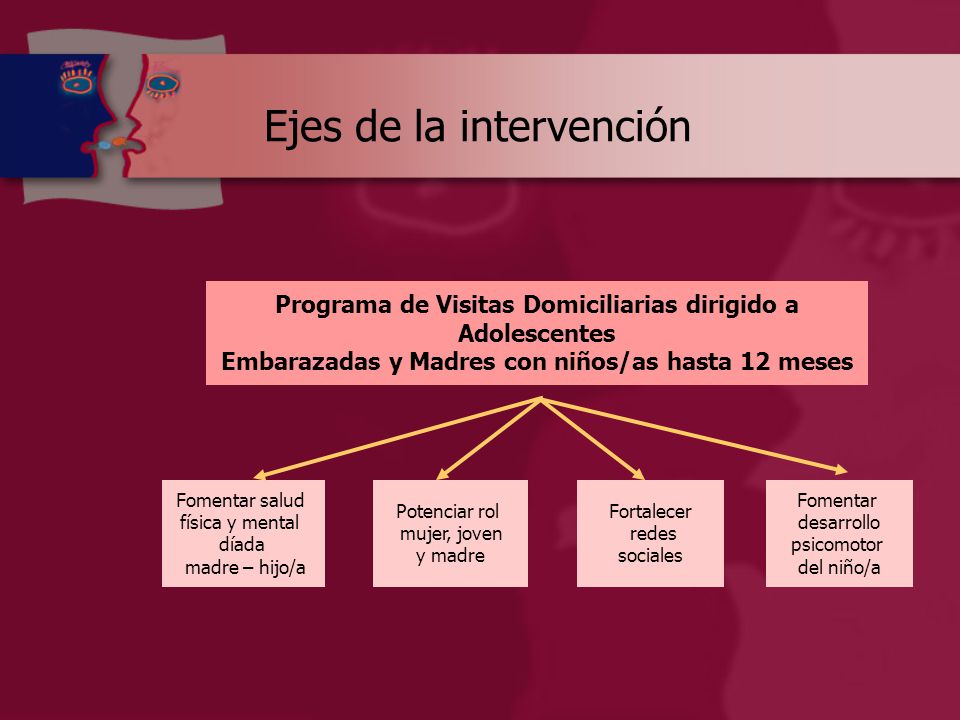 Ejes de la intervención

Programa de Visitas Domiciliarias dirigido a Adolescentes
Embarazadas y Madres con niños/as hasta 12 meses

Fomentar salud física y mental díada madre – hijo/a

Potenciar rol mujer, joven y madre

Fortalecer redes sociales

Fomentar desarrollo psicomotor del niño/a